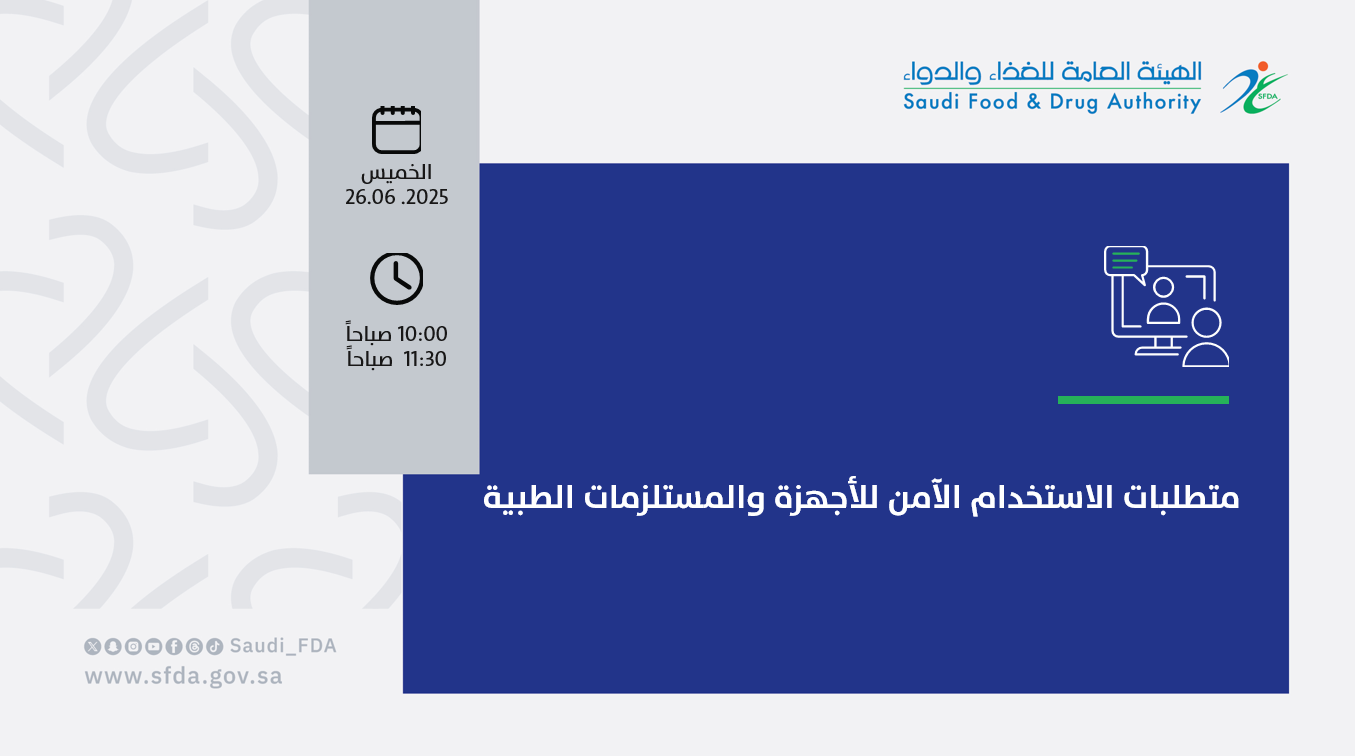 الهيئة العامة للغذاء والدواء
Saudi Food & Drug Authority
SFDA

الخميس
26.06 .2025

10:00 صباحاً
11:30 صباحاً

متطلبات الاستخدام الآمن للأجهزة والمستلزمات الطبية

Saudi_FDA
www.sfda.gov.sa